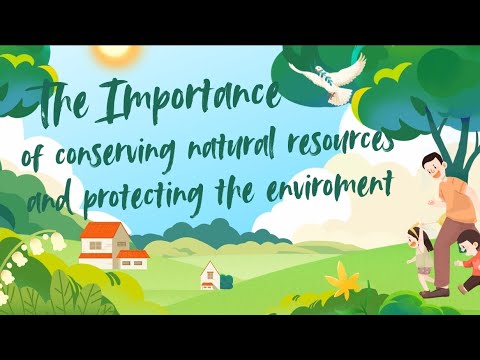 The Importance
of conserving natural resources
and protecting the enviroment